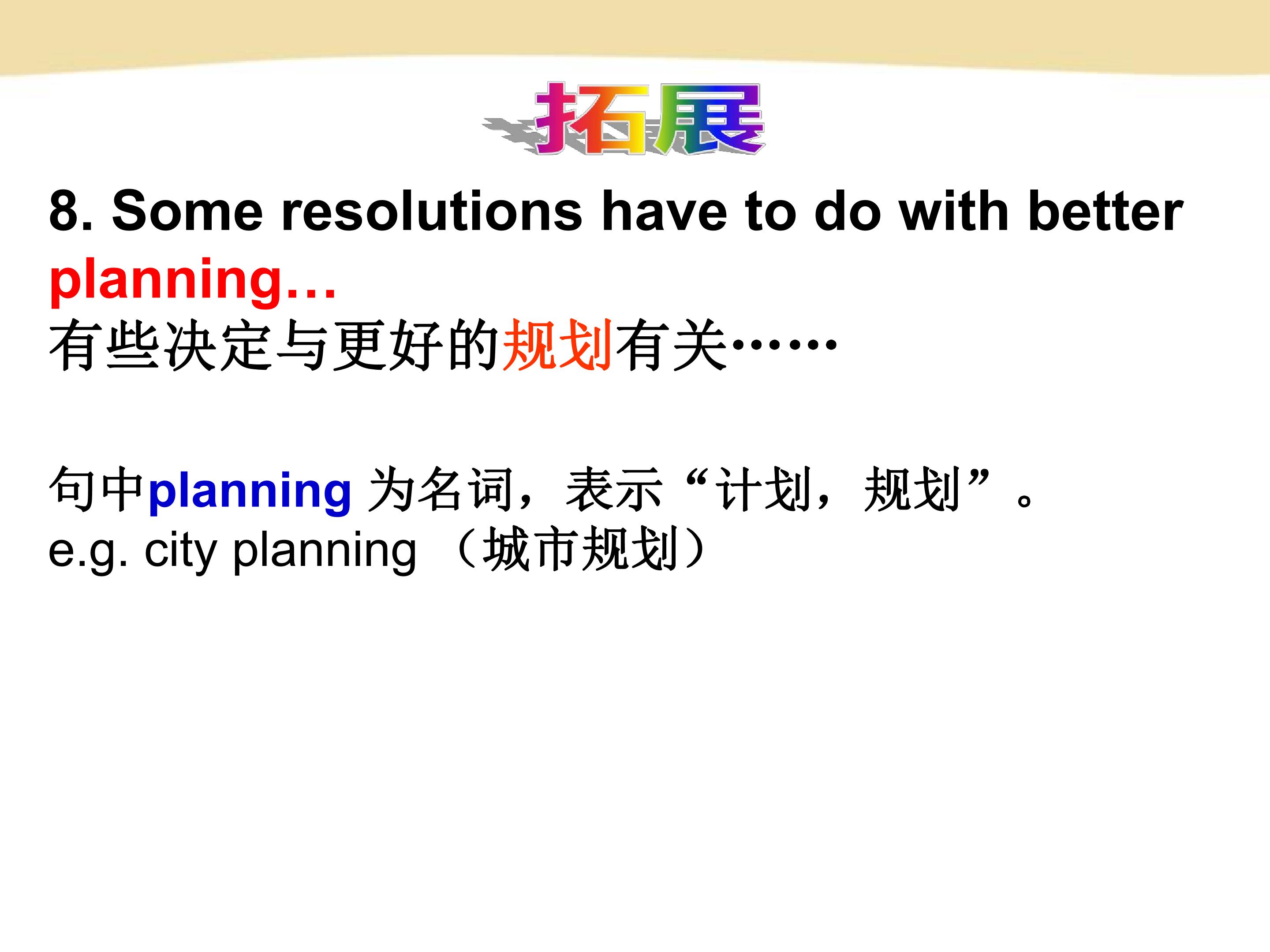 拓展

8. Some resolutions have to do with better planning…
有些决定与更好的规划有关……

句中planning为名词，表示“计划，规划”。
e.g. city planning（城市规划）